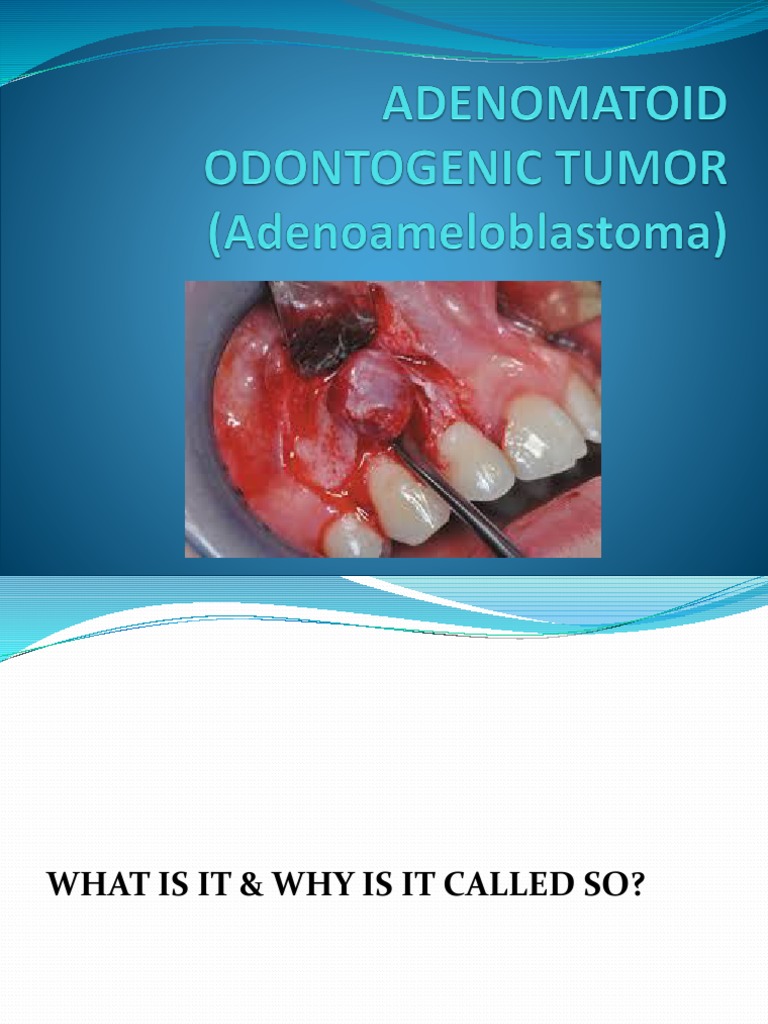 ADENOMATOID ODONTOGENIC TUMOR (Adenoameloblastoma)

WHAT IS IT & WHY IS IT CALLED SO?